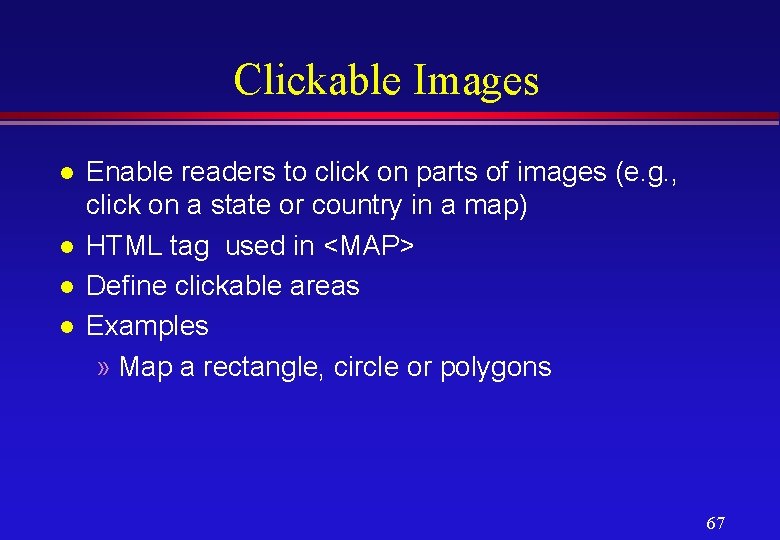 Clickable Images

- Enable readers to click on parts of images (e.g., click on a state or country in a map)
- HTML tag used in <MAP>
- Define clickable areas
- Examples
  » Map a rectangle, circle or polygons

67